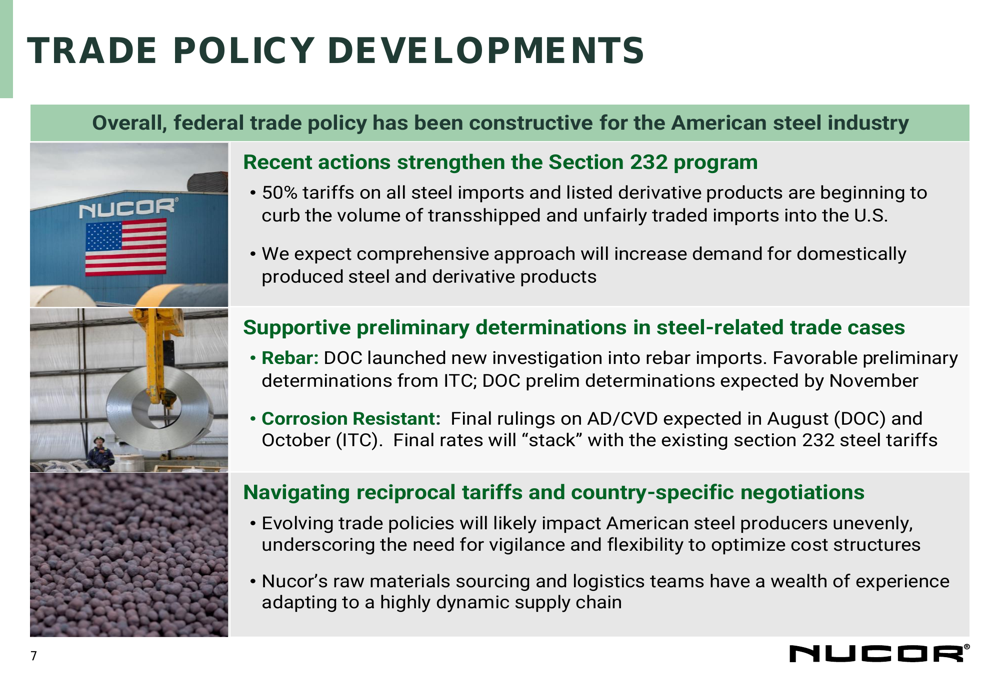 TRADE POLICY DEVELOPMENTS

Overall, federal trade policy has been constructive for the American steel industry

NUCOR

Recent actions strengthen the Section 232 program

• 50% tariffs on all steel imports and listed derivative products are beginning to curb the volume of transshipped and unfairly traded imports into the U.S.

• We expect comprehensive approach will increase demand for domestically produced steel and derivative products

Supportive preliminary determinations in steel-related trade cases

• Rebar: DOC launched new investigation into rebar imports. Favorable preliminary determinations from ITC; DOC prelim determinations expected by November

• Corrosion Resistant: Final rulings on AD/CVD expected in August (DOC) and October (ITC). Final rates will "stack" with the existing section 232 steel tariffs

Navigating reciprocal tariffs and country-specific negotiations

• Evolving trade policies will likely impact American steel producers unevenly, underscoring the need for vigilance and flexibility to optimize cost structures

• Nucor's raw materials sourcing and logistics teams have a wealth of experience adapting to a highly dynamic supply chain

7

NUCOR®